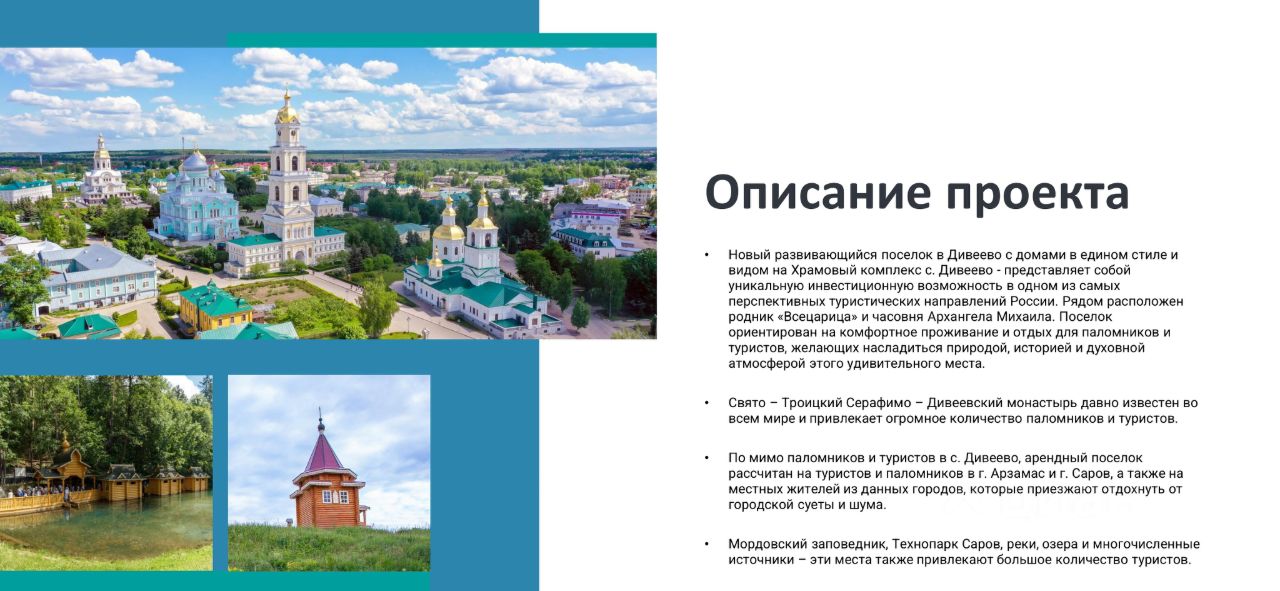 Описание проекта

• Новый развивающийся поселок в Дивеево с домами в едином стиле и видом на Храмовый комплекс с. Дивеево - представляет собой уникальную инвестиционную возможность в одном из самых перспективных туристических направлений России. Рядом расположен родник «Всецарица» и часовня Архангела Михаила. Поселок ориентирован на комфортное проживание и отдых для паломников и туристов, желающих насладиться природой, историей и духовной атмосферой этого удивительного места.

• Свято – Троицкий Серафимо – Дивеевский монастырь давно известен во всем мире и привлекает огромное количество паломников и туристов.

• По мимо паломников и туристов в с. Дивеево, арендный поселок рассчитан на туристов и паломников в г. Арзамас и г. Саров, а также на местных жителей из данных городов, которые приезжают отдохнуть от городской суеты и шума.

• Мордовский заповедник, Технопарк Саров, реки, озера и многочисленные источники – эти места также привлекают большое количество туристов.